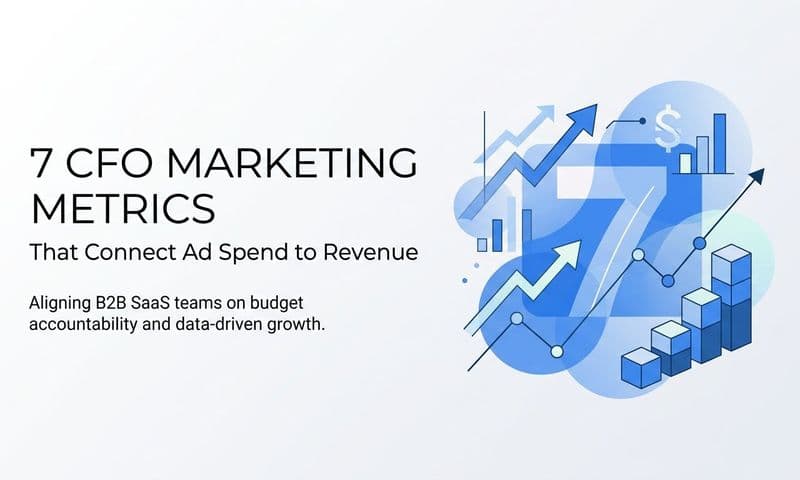 7 CFO MARKETING METRICS

That Connect Ad Spend to Revenue

Aligning B2B SaaS teams on budget accountability and data-driven growth.

$

7